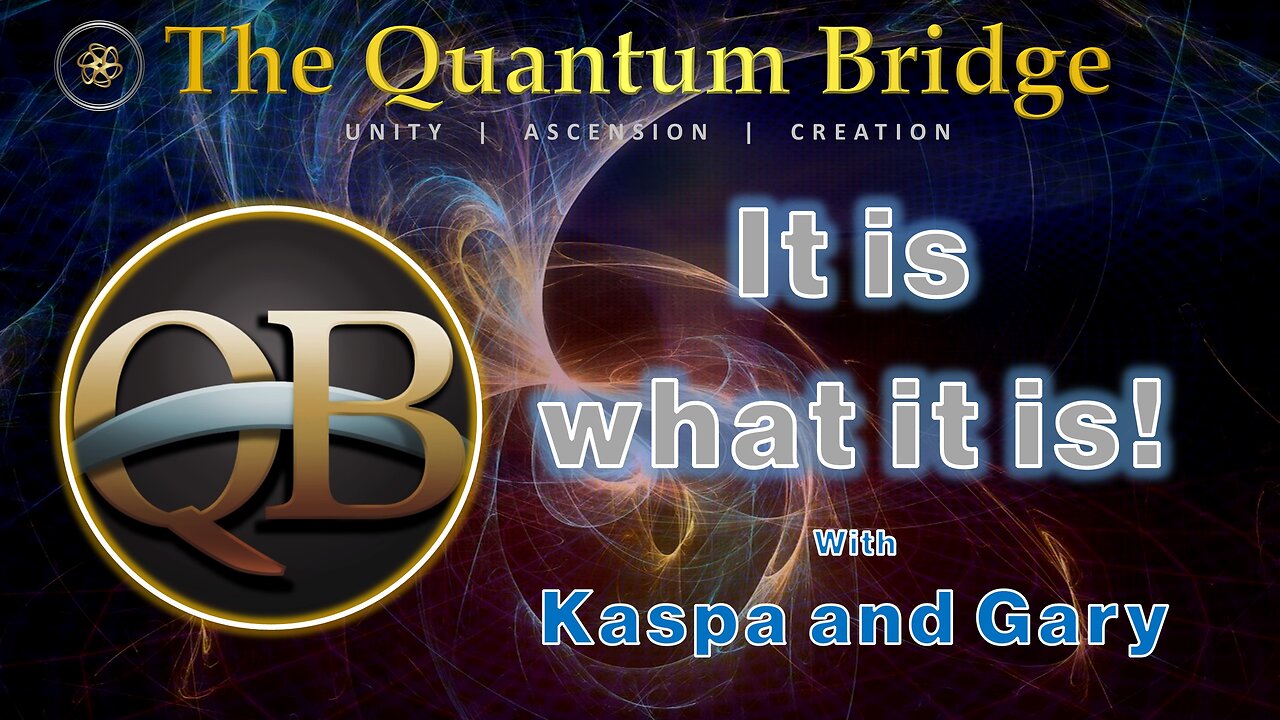 The Quantum Bridge

UNITY | ASCENSION | CREATION

QB

It is what it is!

With

Kaspa and Gary